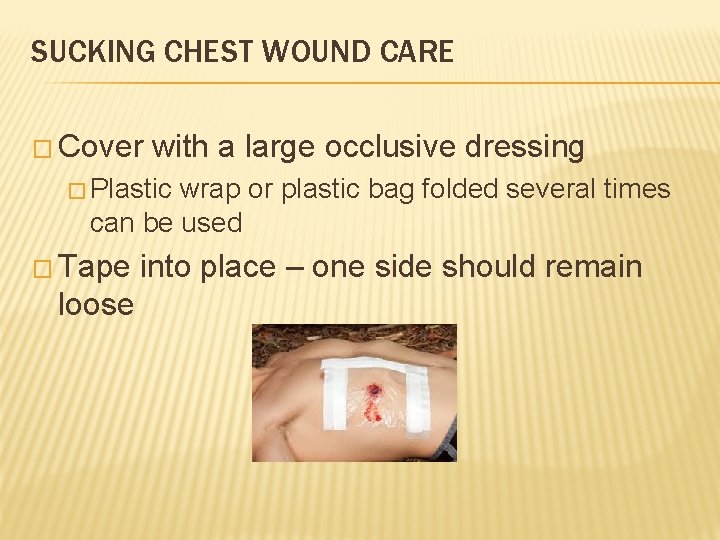 SUCKING CHEST WOUND CARE

□ Cover with a large occlusive dressing

□ Plastic wrap or plastic bag folded several times can be used

□ Tape into place – one side should remain loose